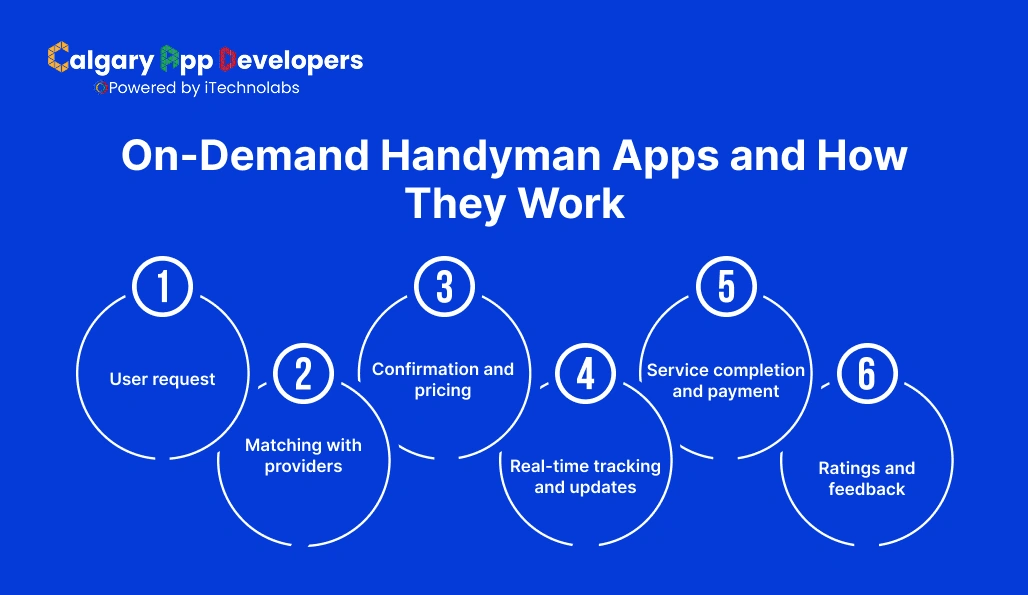 Calgary App Developers
Powered by iTechnolabs

On-Demand Handyman Apps and How They Work

1
User request

2
Matching with providers

3
Confirmation and pricing

4
Real-time tracking and updates

5
Service completion and payment

6
Ratings and feedback